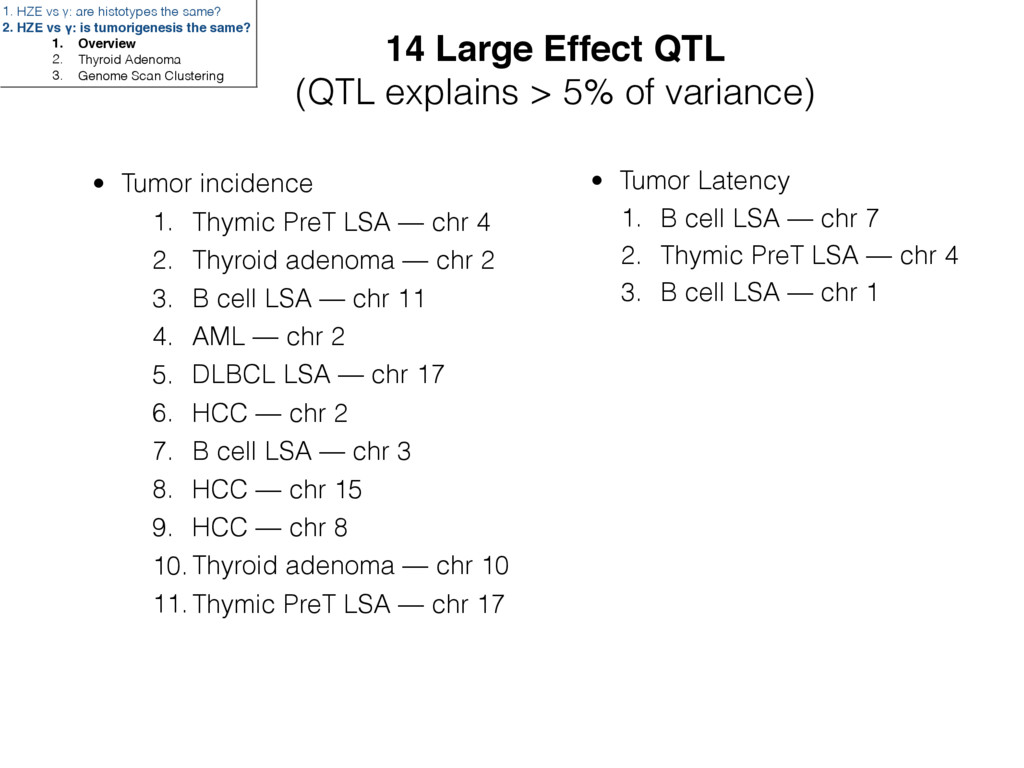 1. HZE vs γ: are histotypes the same?
2. HZE vs γ: is tumorigenesis the same?
1. Overview
2. Thyroid Adenoma
3. Genome Scan Clustering

14 Large Effect QTL
(QTL explains > 5% of variance)

• Tumor incidence
1. Thymic PreT LSA — chr 4
2. Thyroid adenoma — chr 2
3. B cell LSA — chr 11
4. AML — chr 2
5. DLBCL LSA — chr 17
6. HCC — chr 2
7. B cell LSA — chr 3
8. HCC — chr 15
9. HCC — chr 8
10. Thyroid adenoma — chr 10
11. Thymic PreT LSA — chr 17

• Tumor Latency
1. B cell LSA — chr 7
2. Thymic PreT LSA — chr 4
3. B cell LSA — chr 1